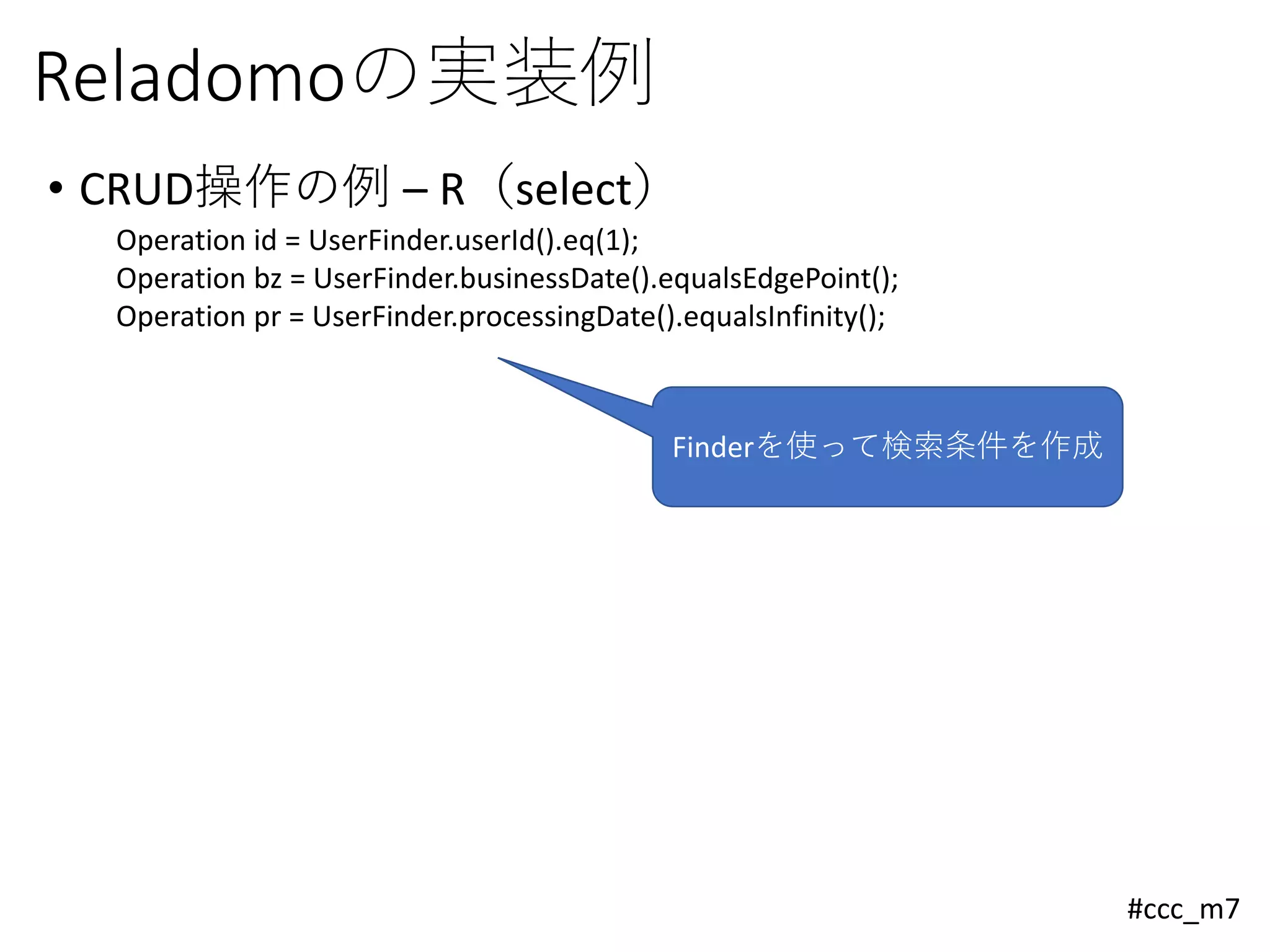 Reladomoの実装例

• CRUD操作の例 – R（select）

Operation id = UserFinder.userId().eq(1);
Operation bz = UserFinder.businessDate().equalsEdgePoint();
Operation pr = UserFinder.processingDate().equalsInfinity();

Finderを使って検索条件を作成

#ccc_m7